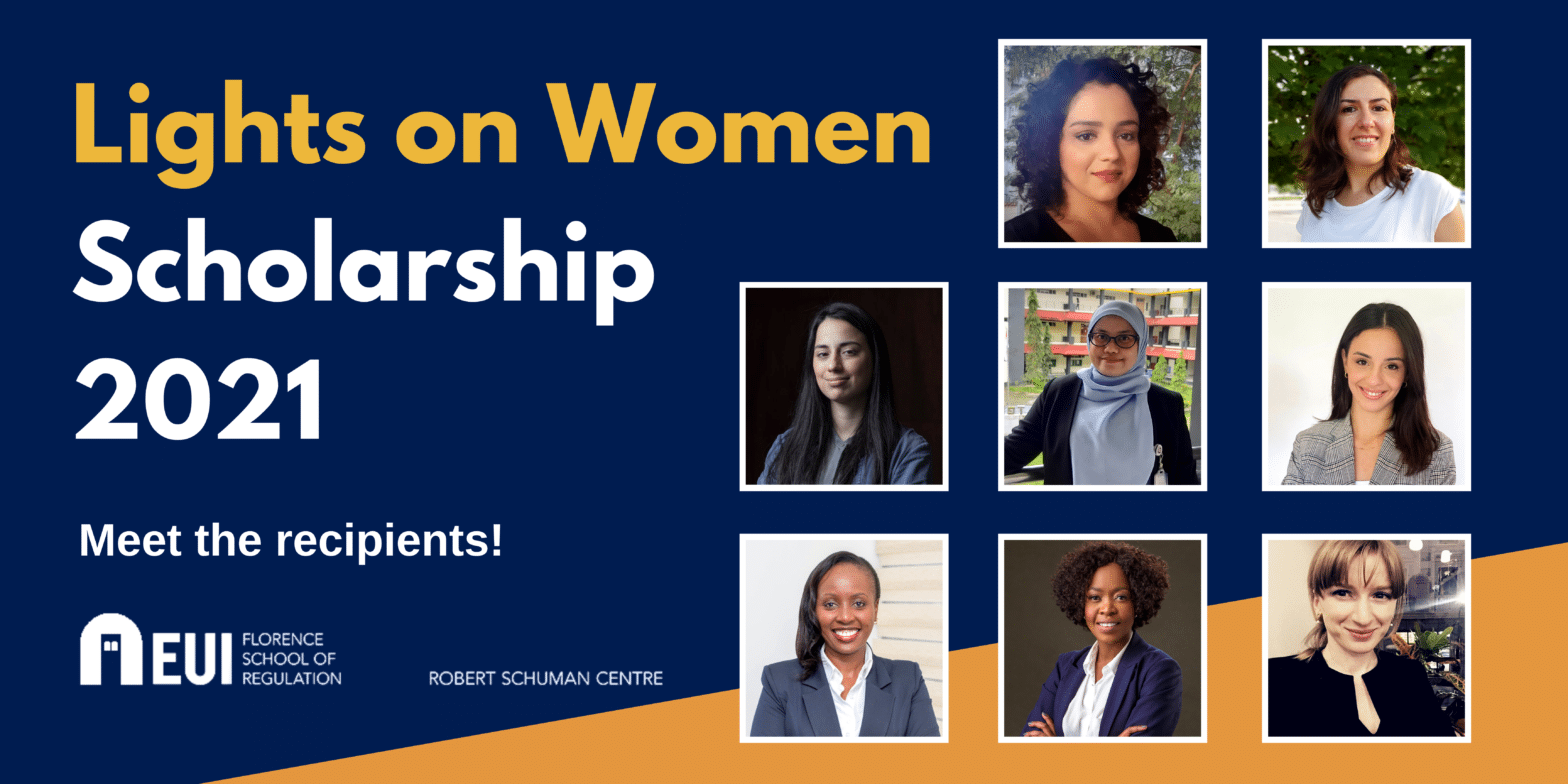 Lights on Women
Scholarship
2021

Meet the recipients!

EUI FLORENCE SCHOOL OF REGULATION

ROBERT SCHUMAN CENTRE